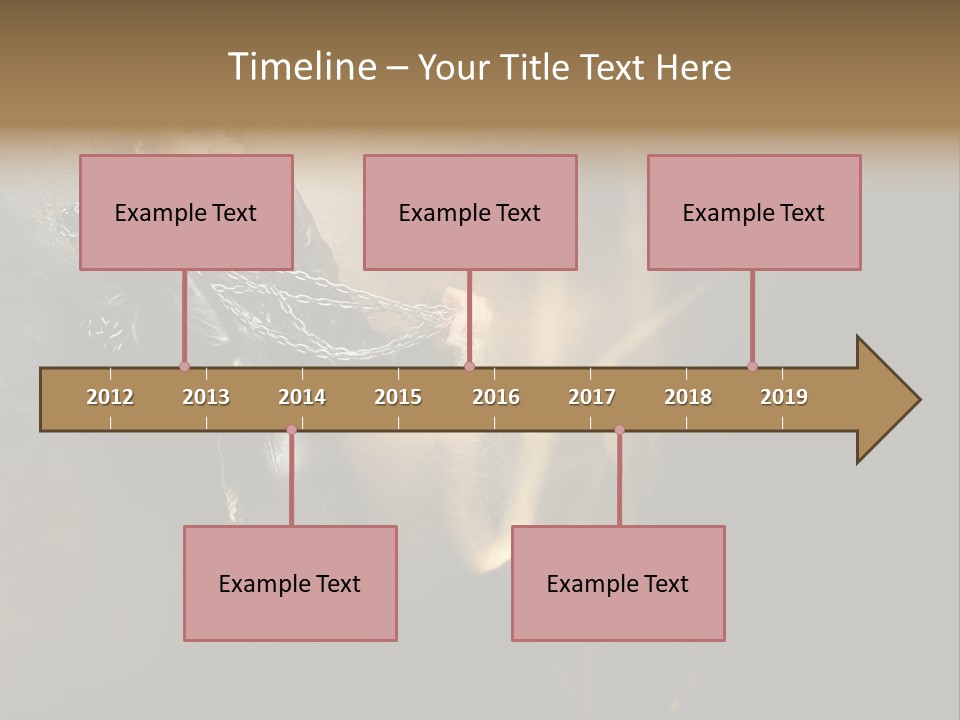 Timeline – Your Title Text Here

Example Text

Example Text

Example Text

2012 2013 2014 2015 2016 2017 2018 2019

Example Text

Example Text